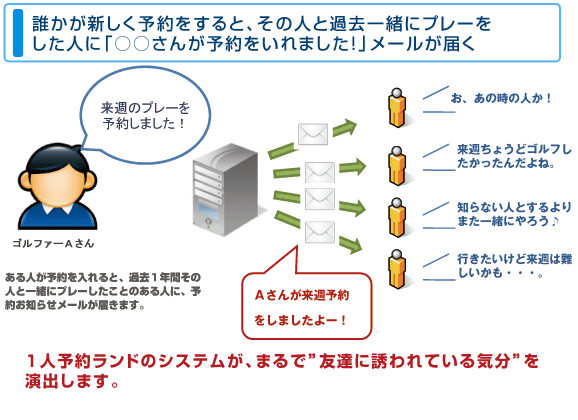 誰かが新しく予約をすると、その人と過去一緒にプレーをした人に「○○さんが予約をいれました!」メールが届く

来週のプレーを予約しました！

ゴルファーＡさん

ある人が予約を入れると、過去１年間その人と一緒にプレーしたことのある人に、予約お知らせメールが届きます。

Ａさんが来週予約をしましたよー！

お、あの時の人か！

来週ちょうどゴルフしたかったんだよね。

知らない人とするよりまた一緒にやろう♪

行きたいけど来週は難しいかも・・・。

１人予約ランドのシステムが、まるで”友達に誘われている気分”を演出します。